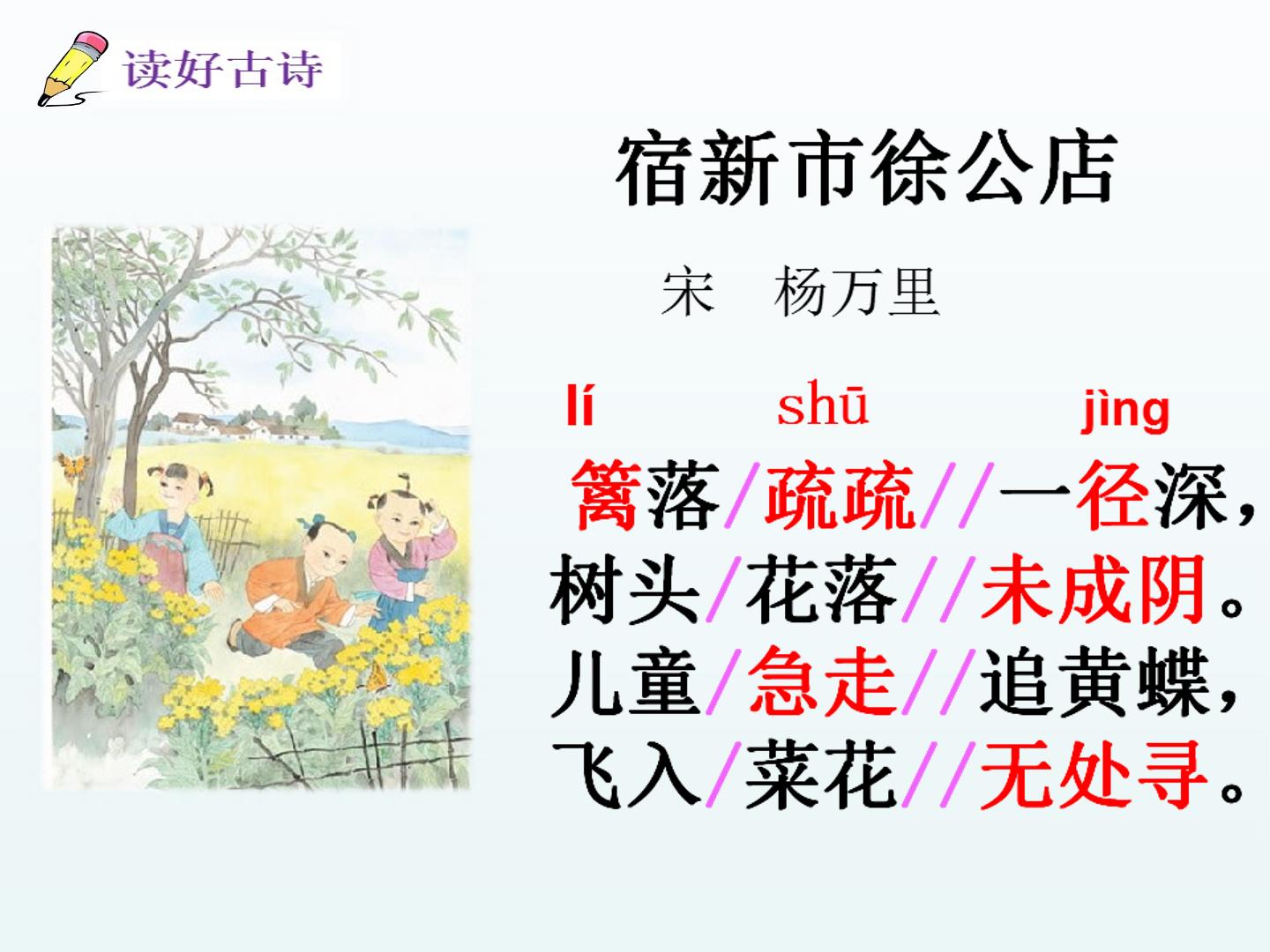 读好古诗

宿新市徐公店

宋　杨万里

lí　　shū　　　jìng
篱落/疏疏//一径深，
树头/花落//未成阴。
儿童/急走//追黄蝶，
飞入/菜花//无处寻。